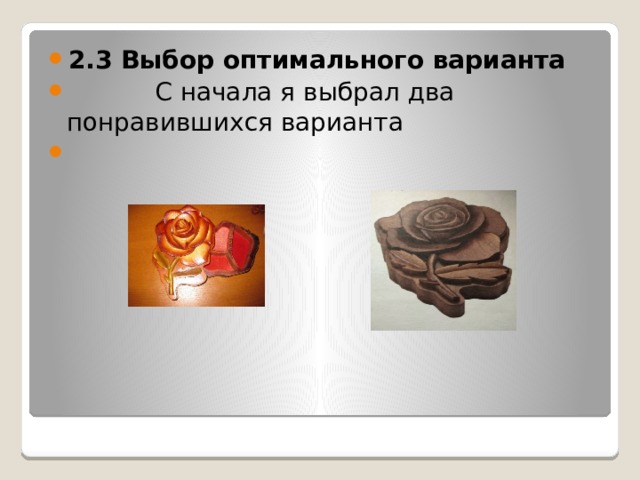 2.3 Выбор оптимального варианта

С начала я выбрал два понравившихся варианта